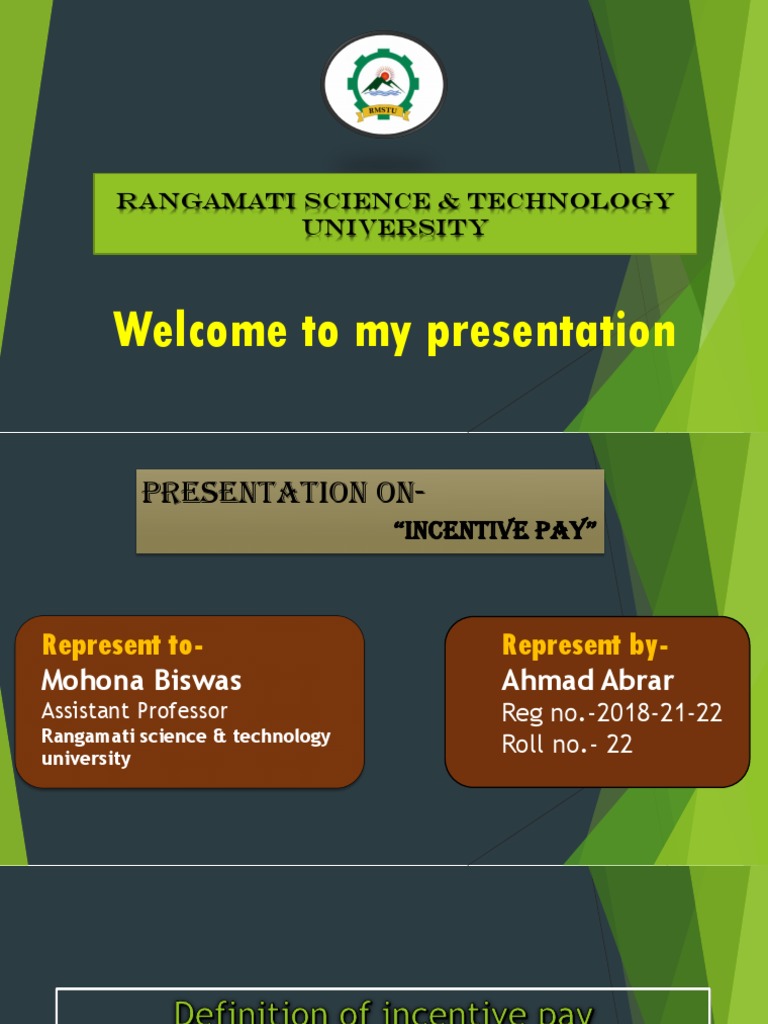 RMSTU

RANGAMATI SCIENCE & TECHNOLOGY UNIVERSITY

Welcome to my presentation

PRESENTATION ON-
"INCENTIVE PAY"

Represent to-
Mohona Biswas
Assistant Professor
Rangamati science & technology university

Represent by-
Ahmad Abrar
Reg no.-2018-21-22
Roll no.- 22

Definition of incentive pay